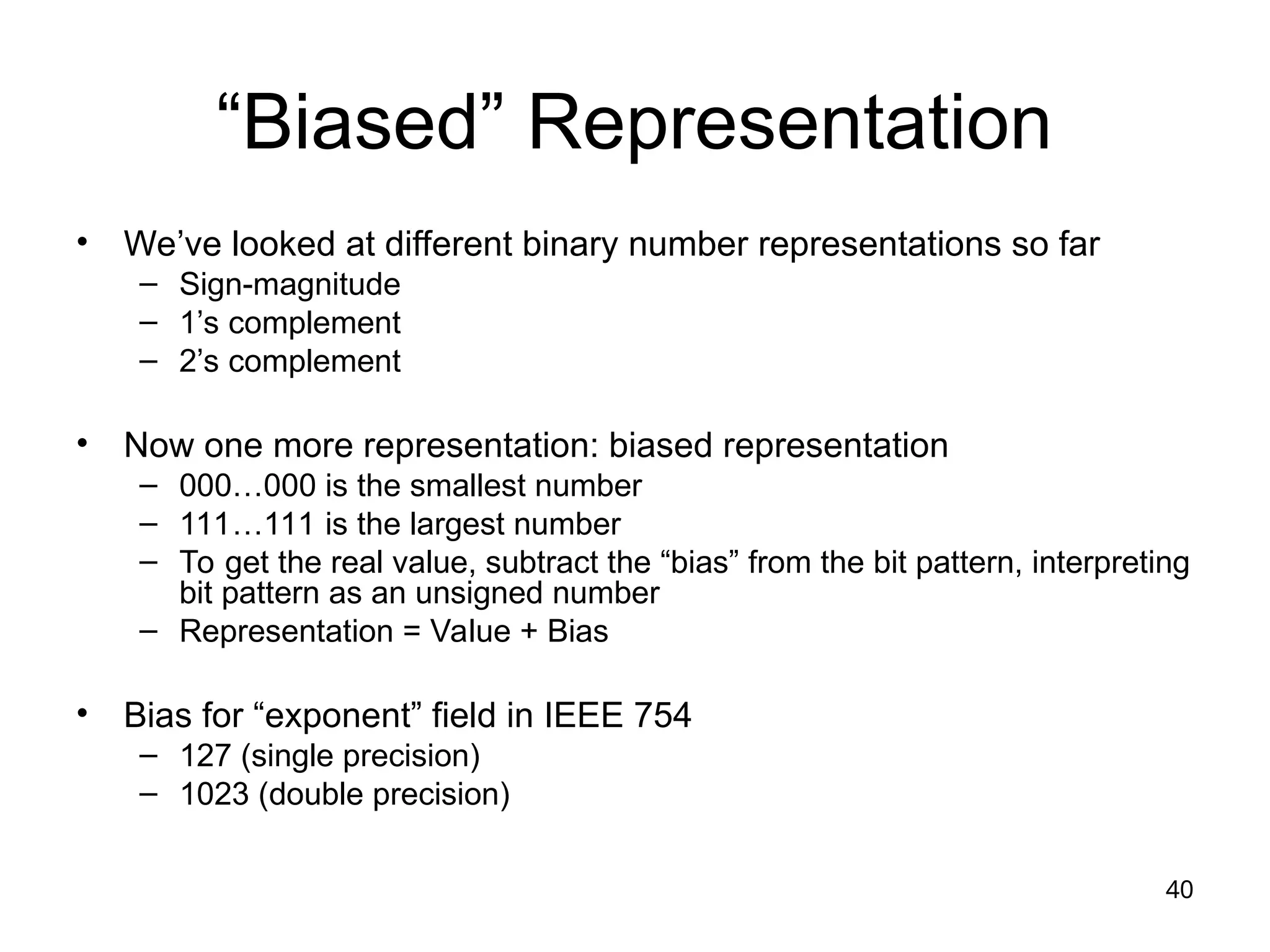 “Biased” Representation

• We’ve looked at different binary number representations so far
 – Sign-magnitude
 – 1’s complement
 – 2’s complement

• Now one more representation: biased representation
 – 000…000 is the smallest number
 – 111…111 is the largest number
 – To get the real value, subtract the “bias” from the bit pattern, interpreting bit pattern as an unsigned number
 – Representation = Value + Bias

• Bias for “exponent” field in IEEE 754
 – 127 (single precision)
 – 1023 (double precision)

40